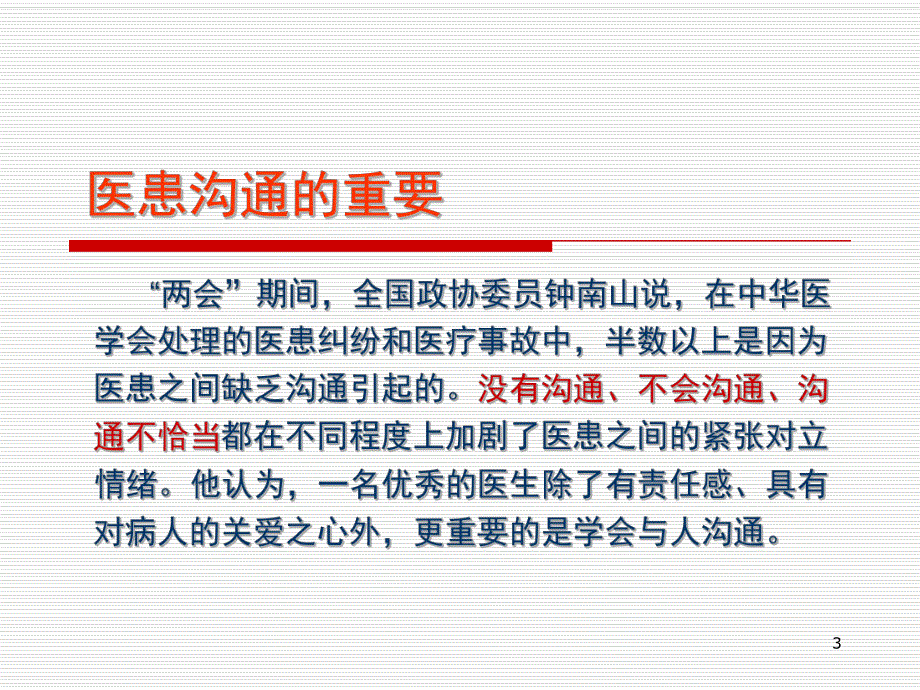 医患沟通的重要

“两会”期间，全国政协委员钟南山说，在中华医学会处理的医患纠纷和医疗事故中，半数以上是因为医患之间缺乏沟通引起的。没有沟通、不会沟通、沟通不恰当都在不同程度上加剧了医患之间的紧张对立情绪。他认为，一名优秀的医生除了有责任感、具有对病人的关爱之心外，更重要的是学会与人沟通。

3